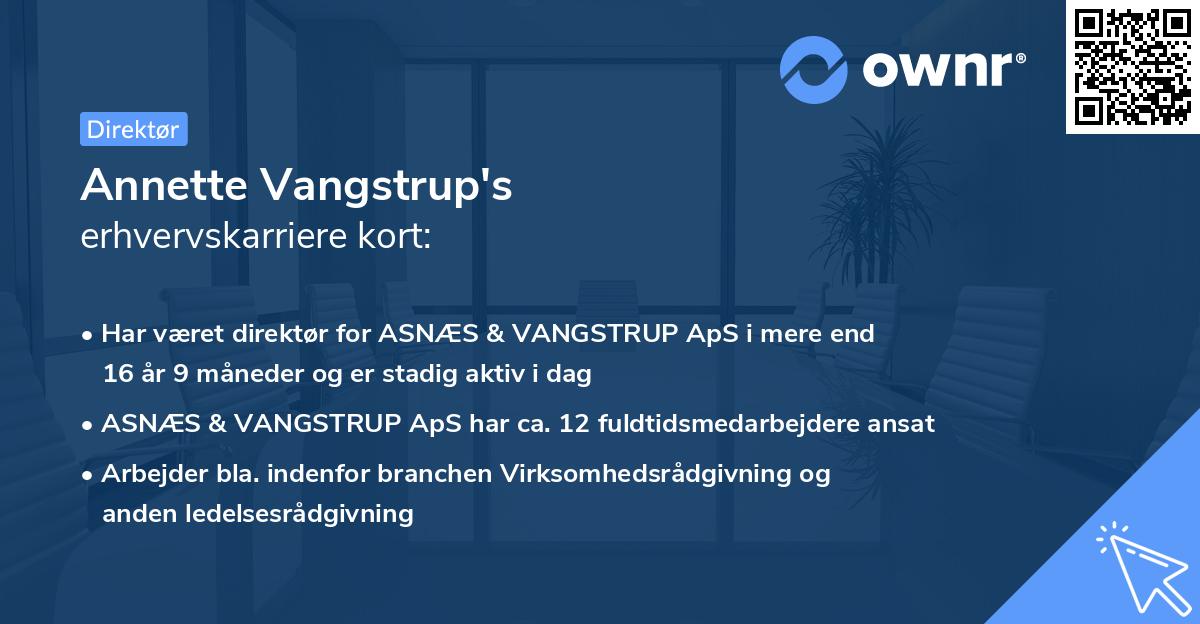 ownr®

Direktør

Annette Vangstrup's
erhvervskarriere kort:

• Har været direktør for ASNÆS & VANGSTRUP ApS i mere end 16 år 9 måneder og er stadig aktiv i dag
• ASNÆS & VANGSTRUP ApS har ca. 12 fuldtidsmedarbejdere ansat
• Arbejder bla. indenfor branchen Virksomhedsrådgivning og anden ledelsesrådgivning